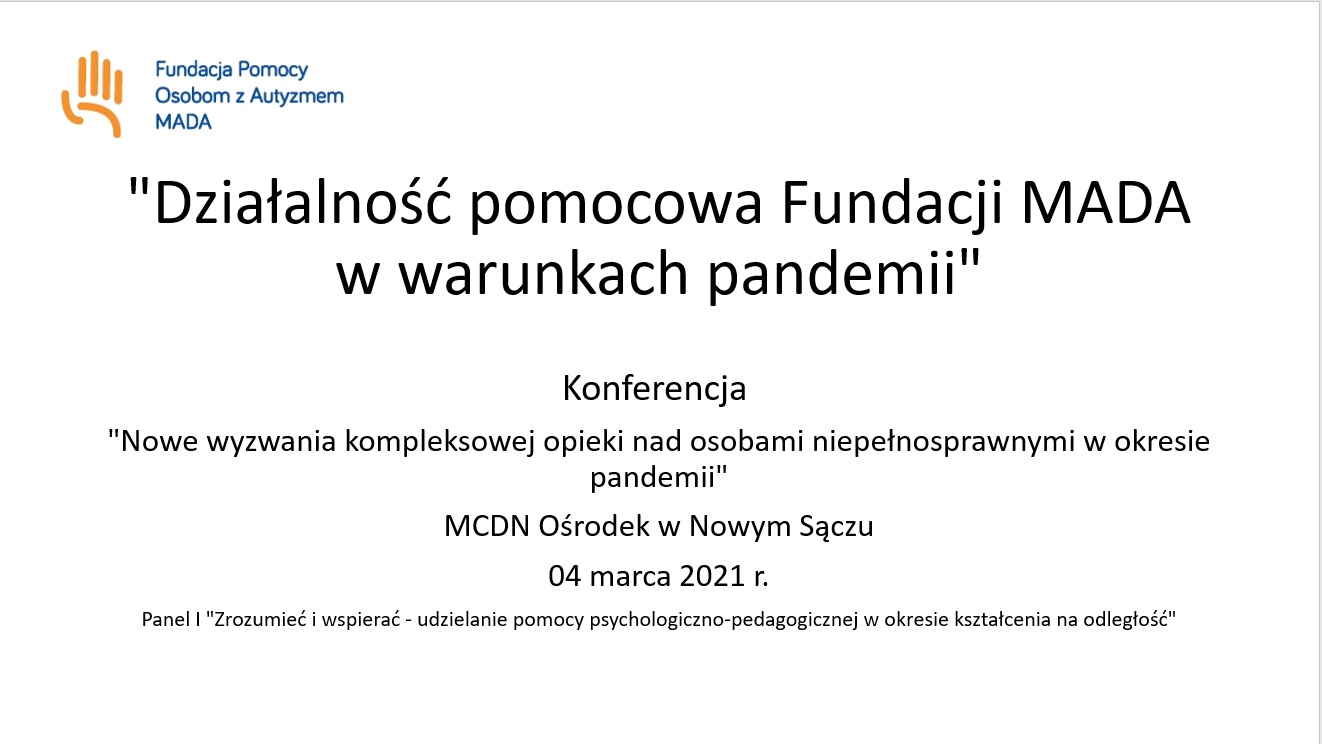 Fundacja Pomocy
Osobom z Autyzmem
MADA

"Działalność pomocowa Fundacji MADA w warunkach pandemii"

Konferencja

"Nowe wyzwania kompleksowej opieki nad osobami niepełnosprawnymi w okresie pandemii"

MCDN Ośrodek w Nowym Sączu

04 marca 2021 r.

Panel I "Zrozumieć i wspierać - udzielanie pomocy psychologiczno-pedagogicznej w okresie kształcenia na odległość"